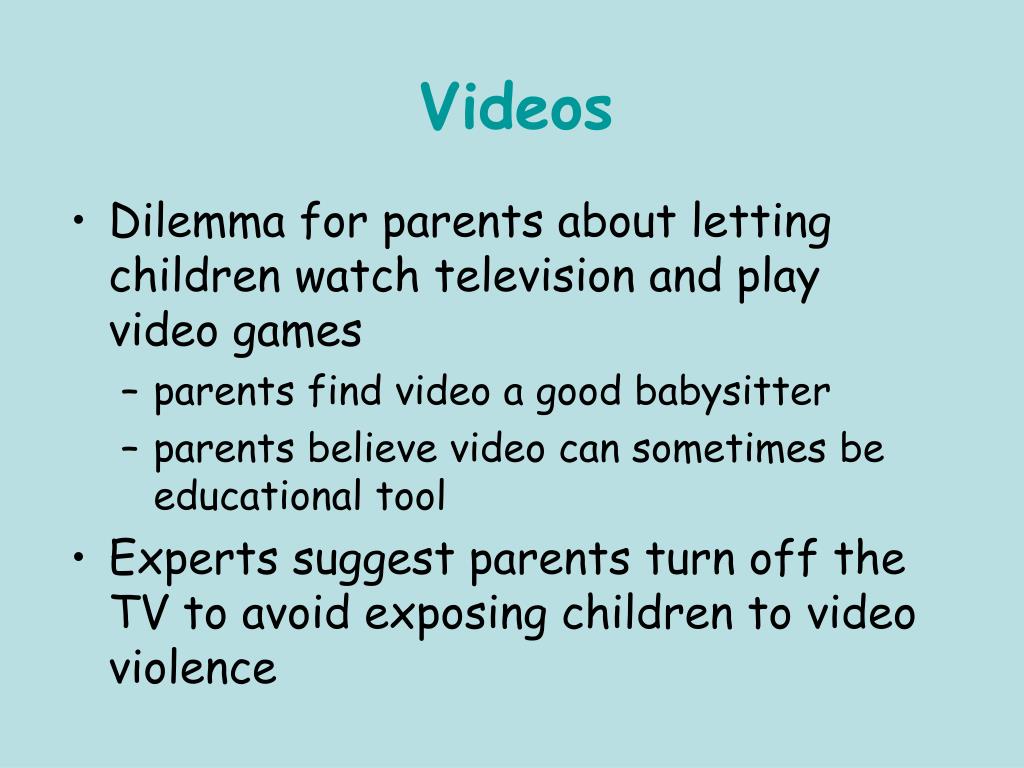 Videos

• Dilemma for parents about letting children watch television and play video games
– parents find video a good babysitter
– parents believe video can sometimes be educational tool
• Experts suggest parents turn off the TV to avoid exposing children to video violence